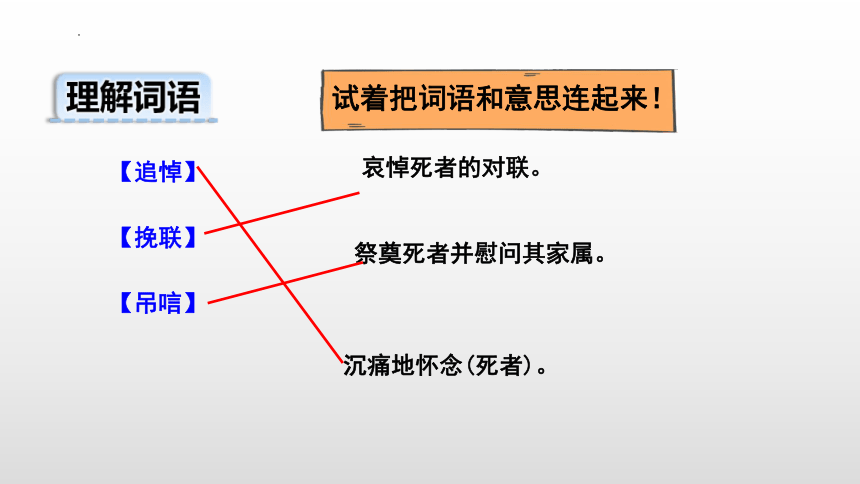 理解词语

试着把词语和意思连起来！

【追悼】

【挽联】

【吊唁】

哀悼死者的对联。

祭奠死者并慰问其家属。

沉痛地怀念（死者）。